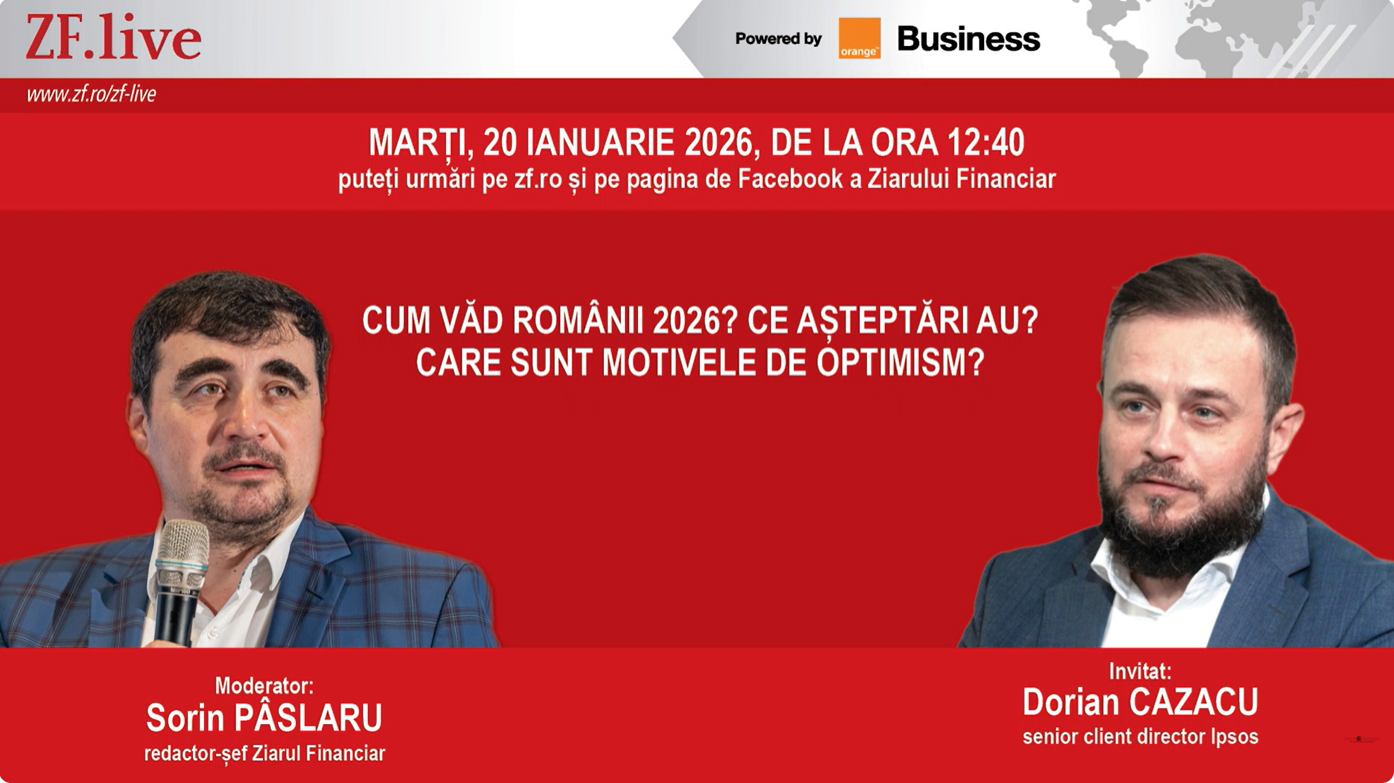 ZF.live

Powered by orange Business

www.zf.ro/zf-live

MARȚI, 20 IANUARIE 2026, DE LA ORA 12:40
puteți urmări pe zf.ro și pe pagina de Facebook a Ziarului Financiar

CUM VĂD ROMÂNII 2026? CE AȘTEPTĂRI AU?
CARE SUNT MOTIVELE DE OPTIMISM?

Moderator:
Sorin PÂSLARU
redactor-șef Ziarul Financiar

Invitat:
Dorian CAZACU
senior client director Ipsos